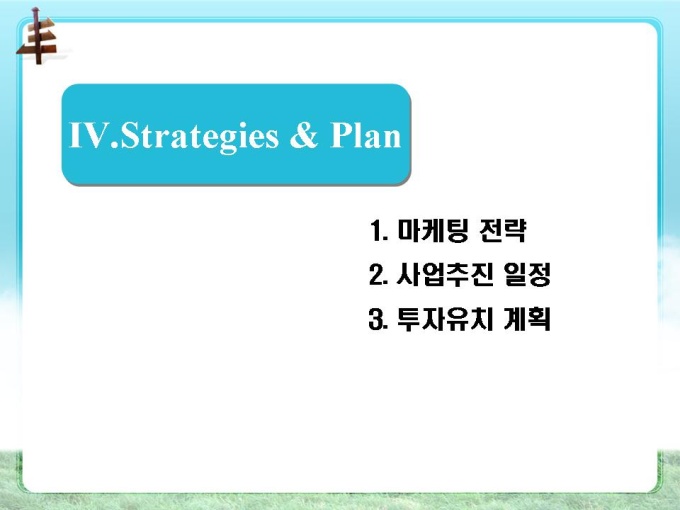 IV.Strategies & Plan

1. 마케팅 전략
2. 사업추진 일정
3. 투자유치 계획